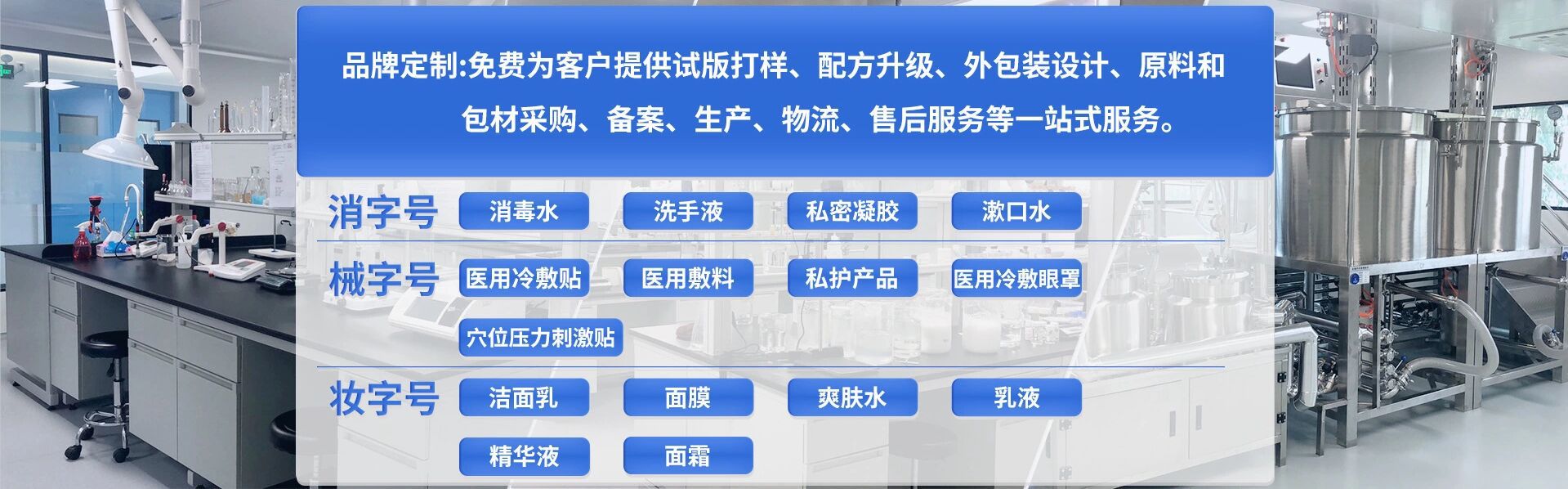 品牌定制:免费为客户提供试版打样、配方升级、外包装设计、原料和包材采购、备案、生产、物流、售后服务等一站式服务。

消字号
消毒水
洗手液
私密凝胶
漱口水

械字号
医用冷敷贴
医用敷料
私护产品
医用冷敷眼罩
穴位压力刺激贴

妆字号
洁面乳
面膜
爽肤水
乳液
精华液
面霜